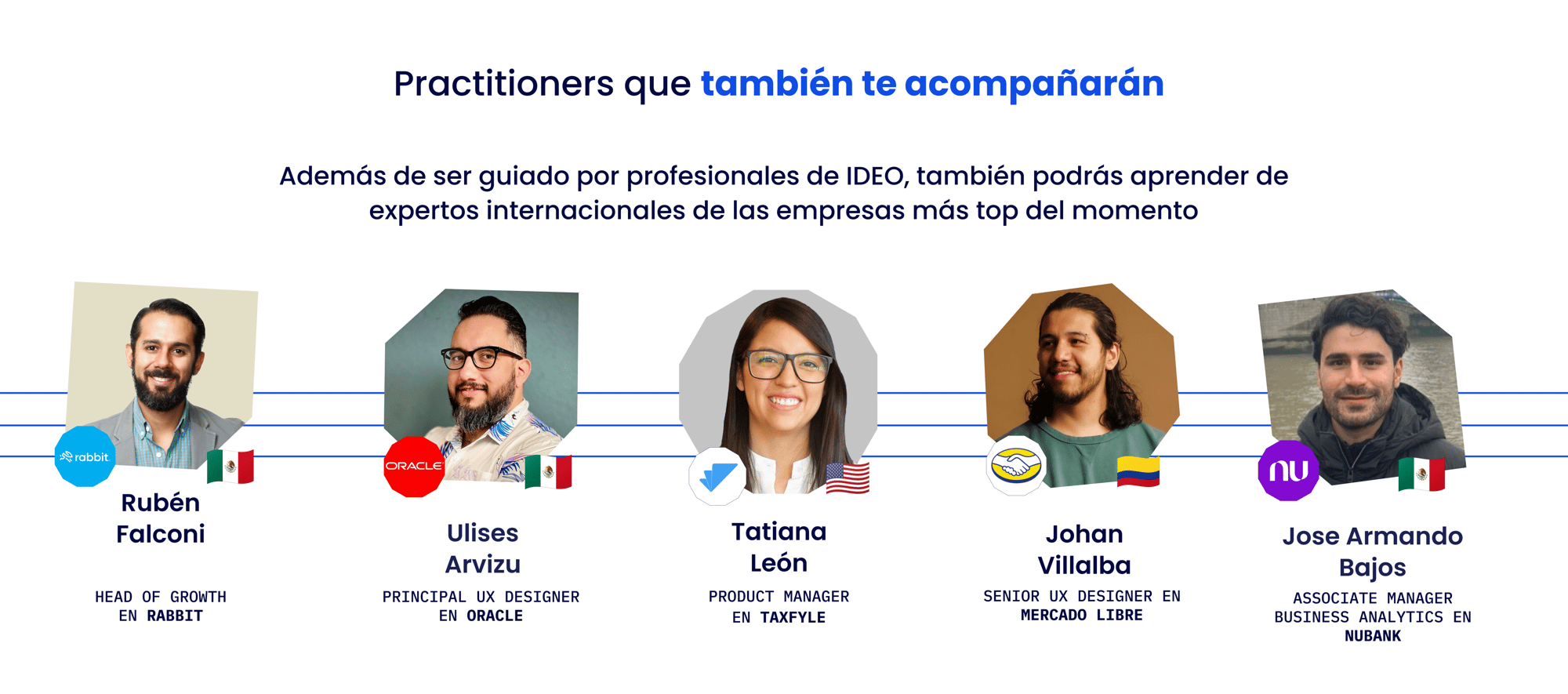 Practitioners que también te acompañarán

Además de ser guiado por profesionales de IDEO, también podrás aprender de expertos internacionales de las empresas más top del momento

rabbit

Rubén Falconi

HEAD OF GROWTH EN RABBIT

ORACLE

Ulises Arvizu

PRINCIPAL UX DESIGNER EN ORACLE

Tatiana León

PRODUCT MANAGER EN TAXFYLE

Johan Villalba

SENIOR UX DESIGNER EN MERCADO LIBRE

nu

Jose Armando Bajos

ASSOCIATE MANAGER BUSINESS ANALYTICS EN NUBANK